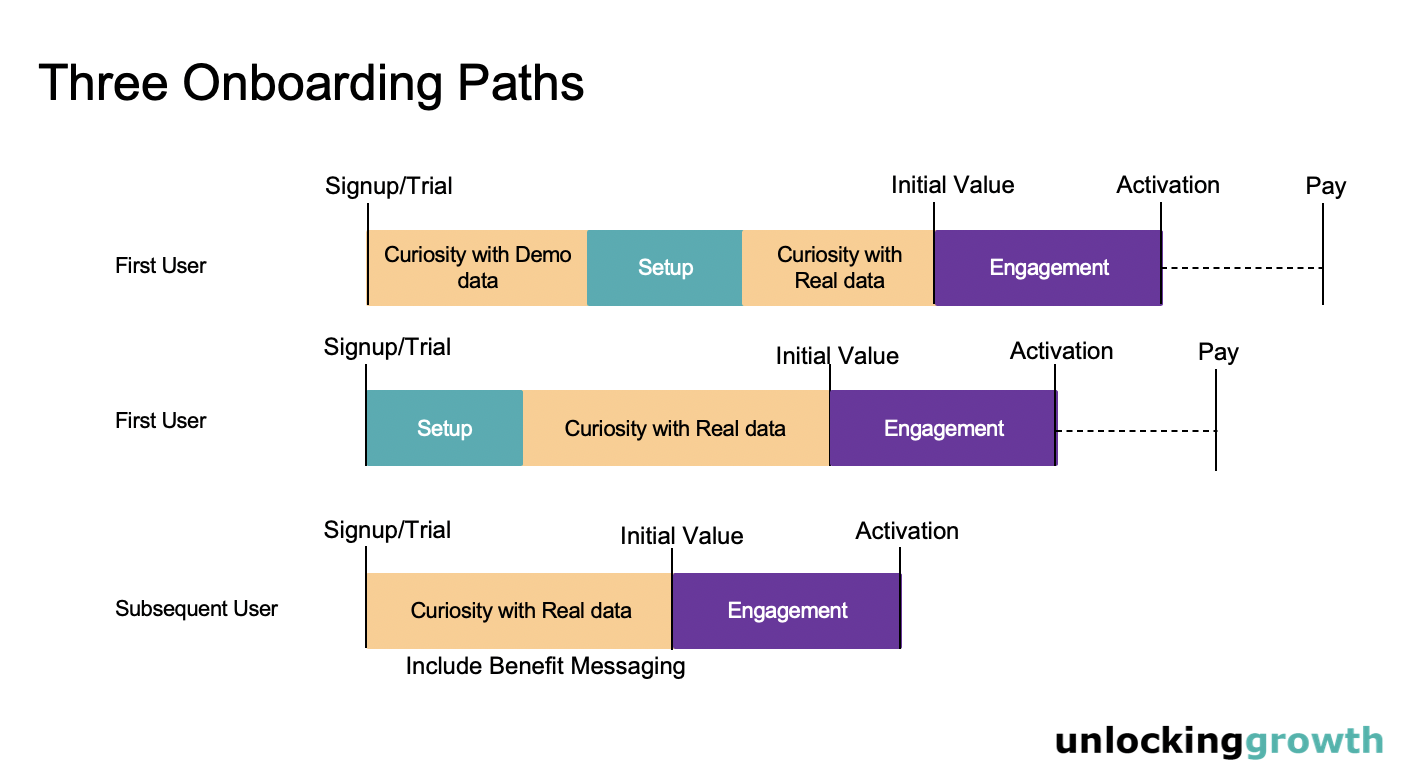 Three Onboarding Paths

Signup/Trial
Initial Value
Activation
Pay
First User
Curiosity with Demo data
Setup
Curiosity with Real data
Engagement

Signup/Trial
Initial Value
Activation
Pay
First User
Setup
Curiosity with Real data
Engagement

Signup/Trial
Initial Value
Activation
Subsequent User
Curiosity with Real data
Engagement
Include Benefit Messaging

unlockinggrowth